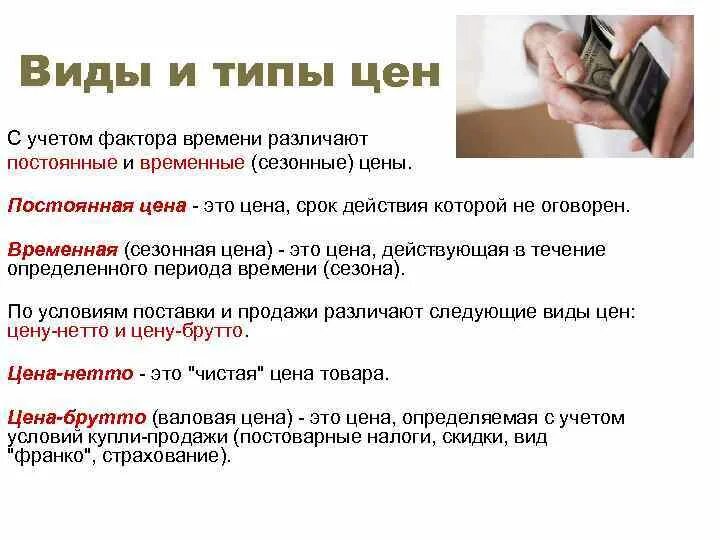 Виды и типы цен

С учетом фактора времени различают постоянные и временные (сезонные) цены.

Постоянная цена - это цена, срок действия которой не оговорен.

Временная (сезонная цена) - это цена, действующая в течение определенного периода времени (сезона).

По условиям поставки и продажи различают следующие виды цен: цену-нетто и цену-брутто.

Цена-нетто - это "чистая" цена товара.

Цена-брутто (валовая цена) - это цена, определяемая с учетом условий купли-продажи (постоварные налоги, скидки, вид "франко", страхование).